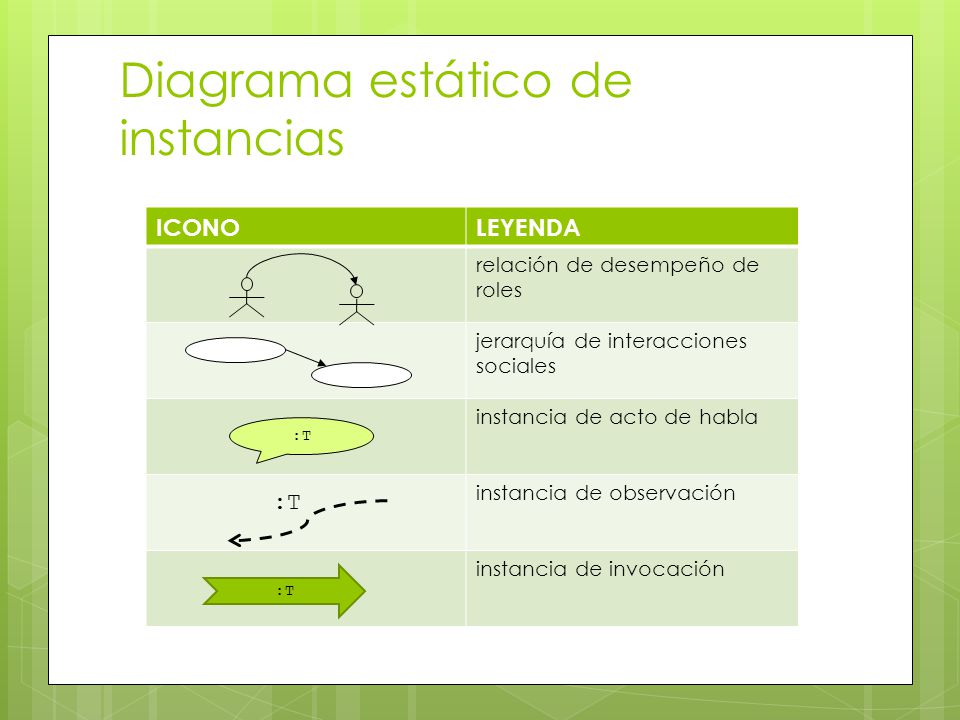 Diagrama estático de instancias

| ICONO | LEYENDA |
|---|---|
| | relación de desempeño de roles |
| | jerarquía de interacciones sociales |
| :T | instancia de acto de habla |
| :T | instancia de observación |
| :T | instancia de invocación |